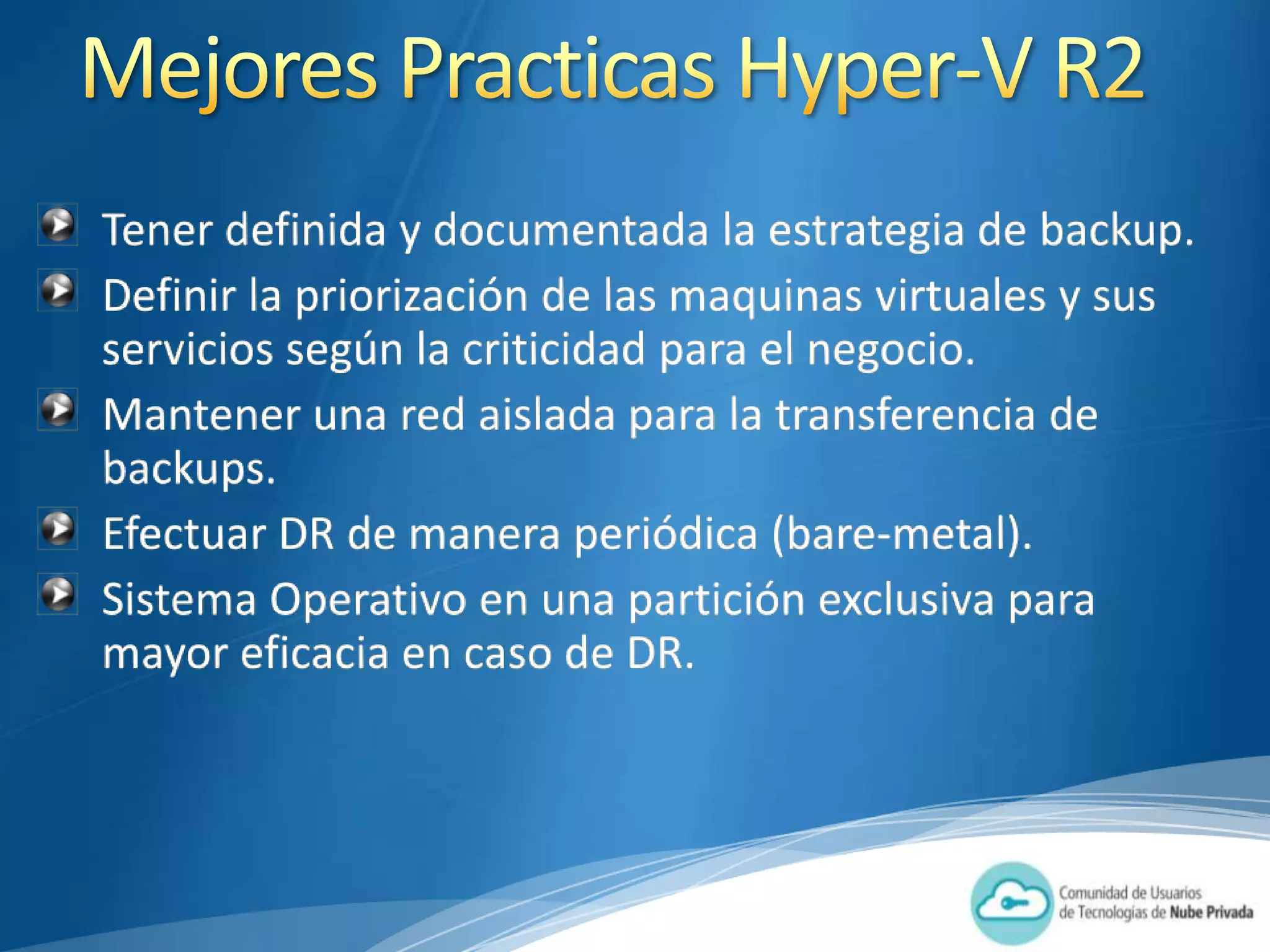 Mejores Practicas Hyper-V R2

Tener definida y documentada la estrategia de backup.

Definir la priorización de las maquinas virtuales y sus servicios según la criticidad para el negocio.

Mantener una red aislada para la transferencia de backups.

Efectuar DR de manera periódica (bare-metal).

Sistema Operativo en una partición exclusiva para mayor eficacia en caso de DR.

Comunidad de Usuarios de Tecnologías de Nube Privada